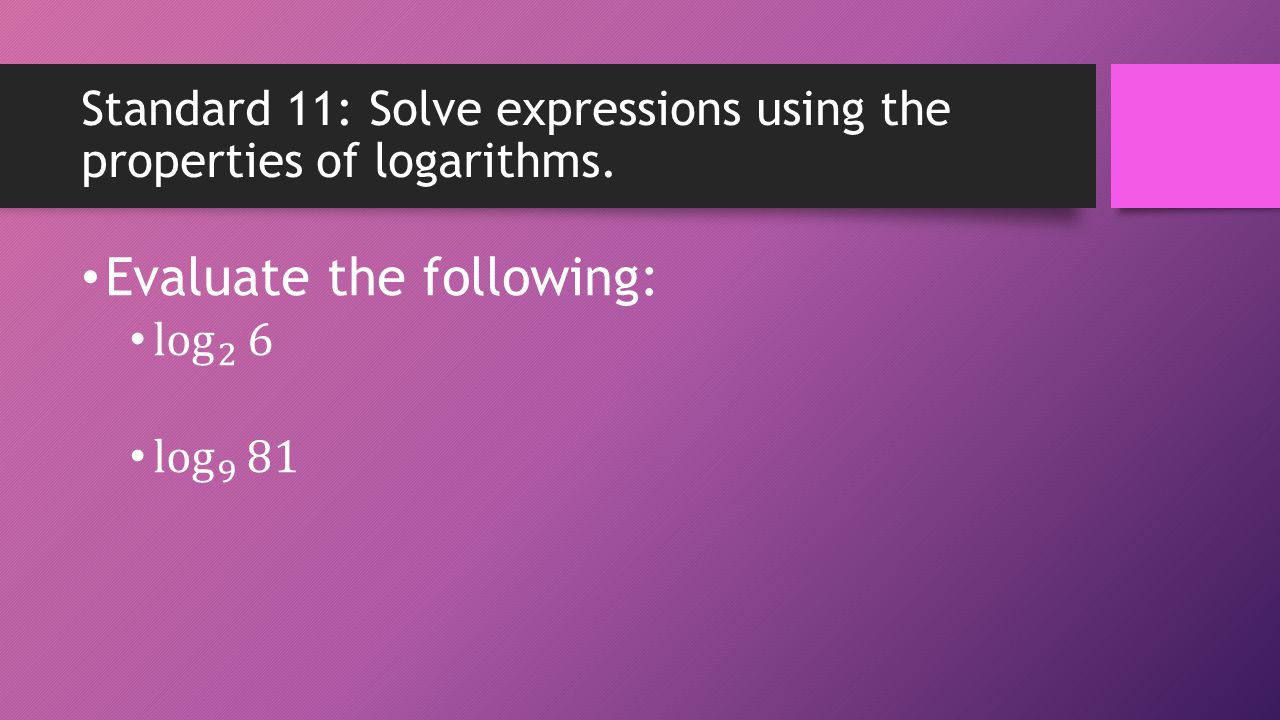 Standard 11: Solve expressions using the properties of logarithms.

• Evaluate the following:
• $\log_2 6$

• $\log_9 81$